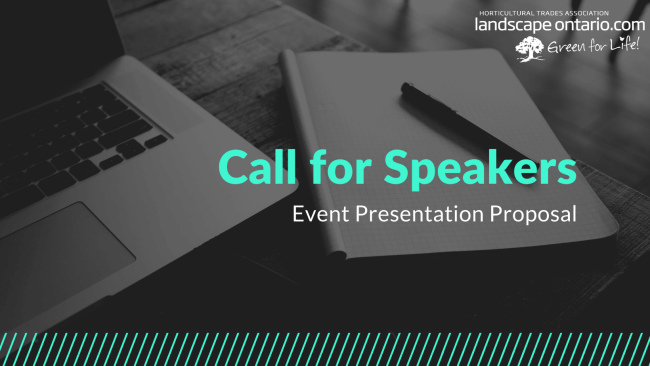 HORTICULTURAL TRADES ASSOCIATION
landscape ontario.com
Green for Life!

Call for Speakers
Event Presentation Proposal